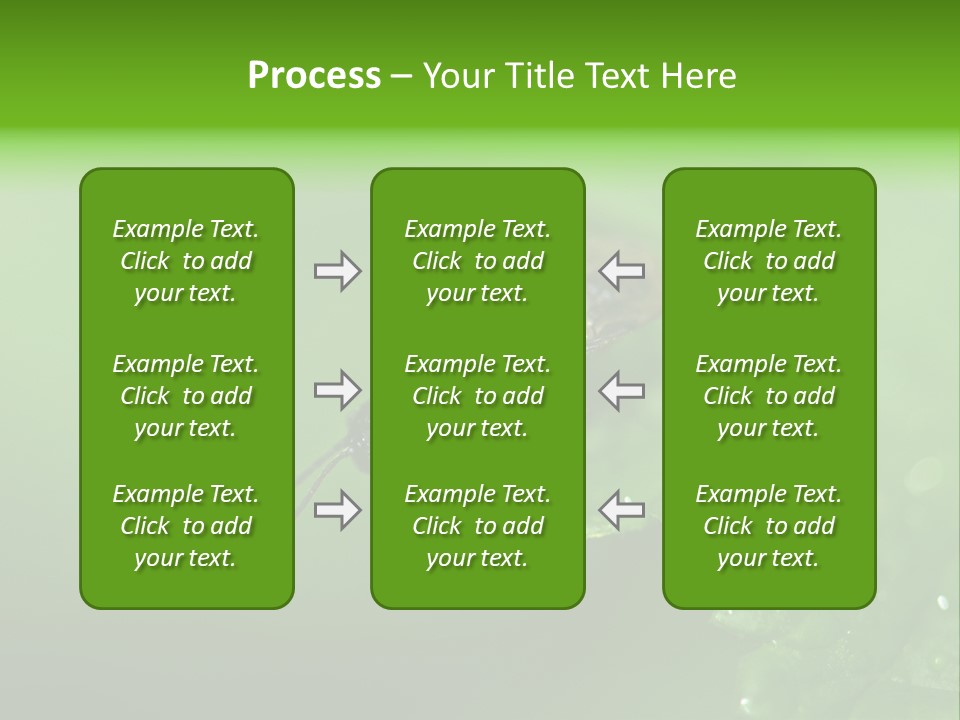 Process – Your Title Text Here

Example Text. Click to add your text.

Example Text. Click to add your text.

Example Text. Click to add your text.

Example Text. Click to add your text.

Example Text. Click to add your text.

Example Text. Click to add your text.

Example Text. Click to add your text.

Example Text. Click to add your text.

Example Text. Click to add your text.